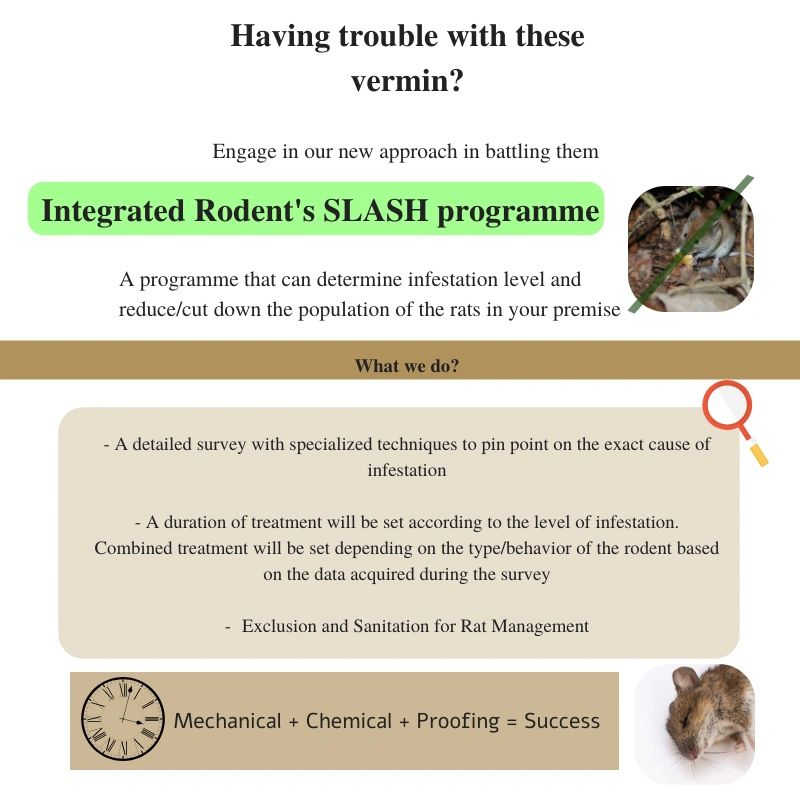 Having trouble with these vermin?

Engage in our new approach in battling them

Integrated Rodent's SLASH programme

A programme that can determine infestation level and reduce/cut down the population of the rats in your premise

What we do?

- A detailed survey with specialized techniques to pin point on the exact cause of infestation

- A duration of treatment will be set according to the level of infestation. Combined treatment will be set depending on the type/behavior of the rodent based on the data acquired during the survey

- Exclusion and Sanitation for Rat Management

Mechanical + Chemical + Proofing = Success